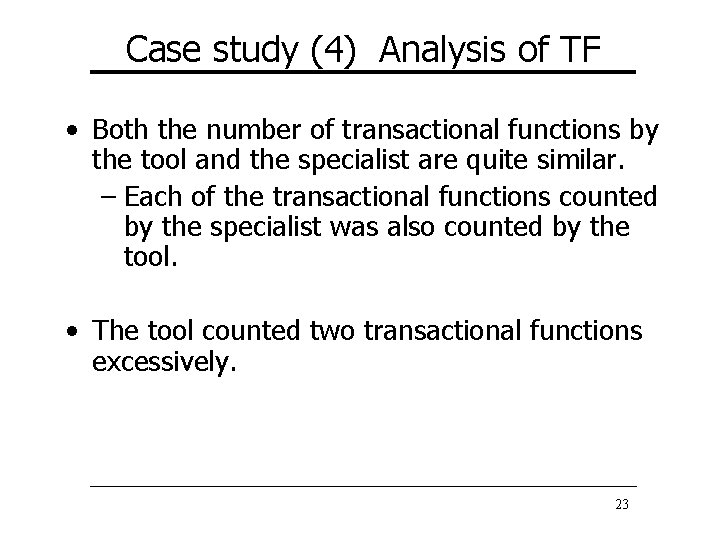 Case study (4) Analysis of TF

• Both the number of transactional functions by the tool and the specialist are quite similar.
– Each of the transactional functions counted by the specialist was also counted by the tool.

• The tool counted two transactional functions excessively.

23